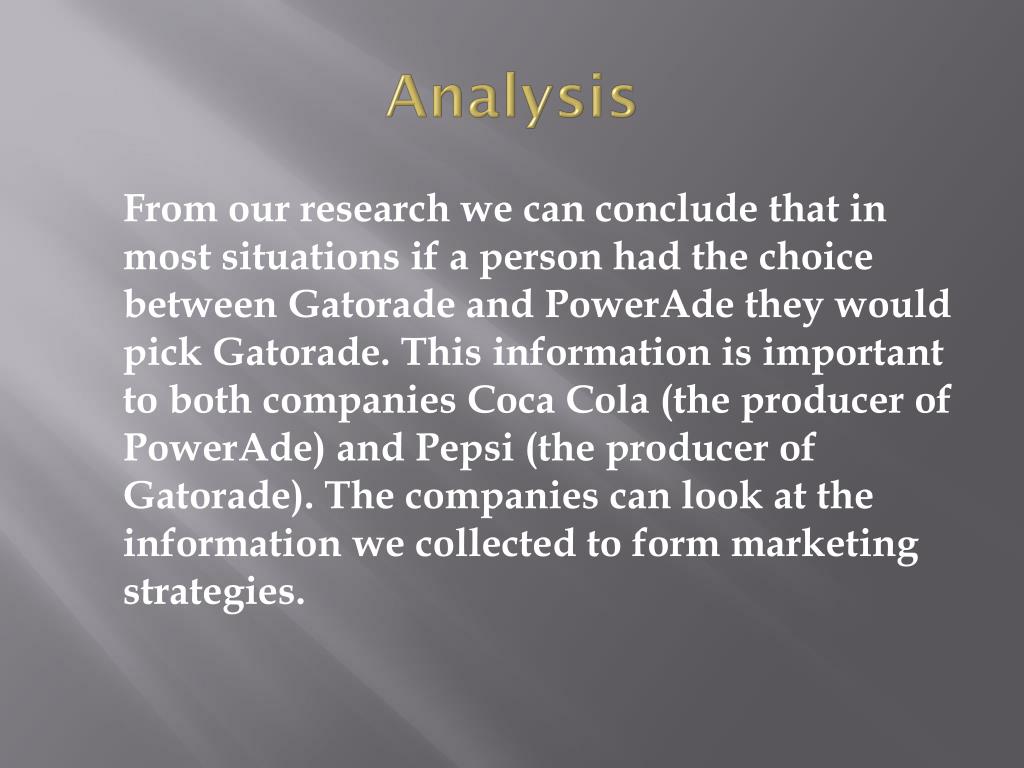 Analysis

From our research we can conclude that in most situations if a person had the choice between Gatorade and PowerAde they would pick Gatorade. This information is important to both companies Coca Cola (the producer of PowerAde) and Pepsi (the producer of Gatorade). The companies can look at the information we collected to form marketing strategies.